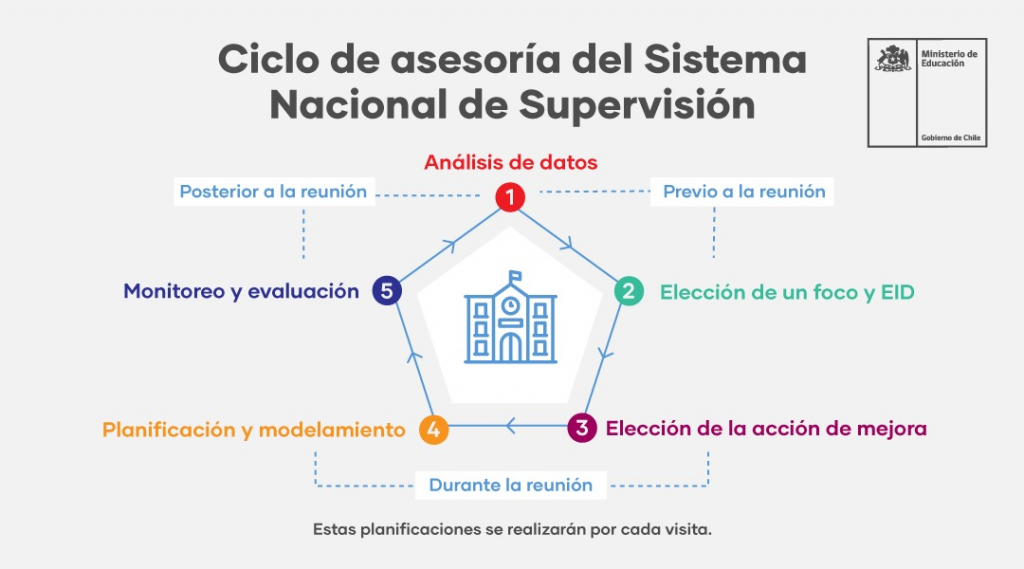 Ciclo de asesoría del Sistema Nacional de Supervisión

Ministerio de Educación

Gobierno de Chile

Análisis de datos

Posterior a la reunión

1

Previo a la reunión

Monitoreo y evaluación

5

2

Elección de un foco y EID

Planificación y modelamiento

4

3

Elección de la acción de mejora

Durante la reunión

Estas planificaciones se realizarán por cada visita.